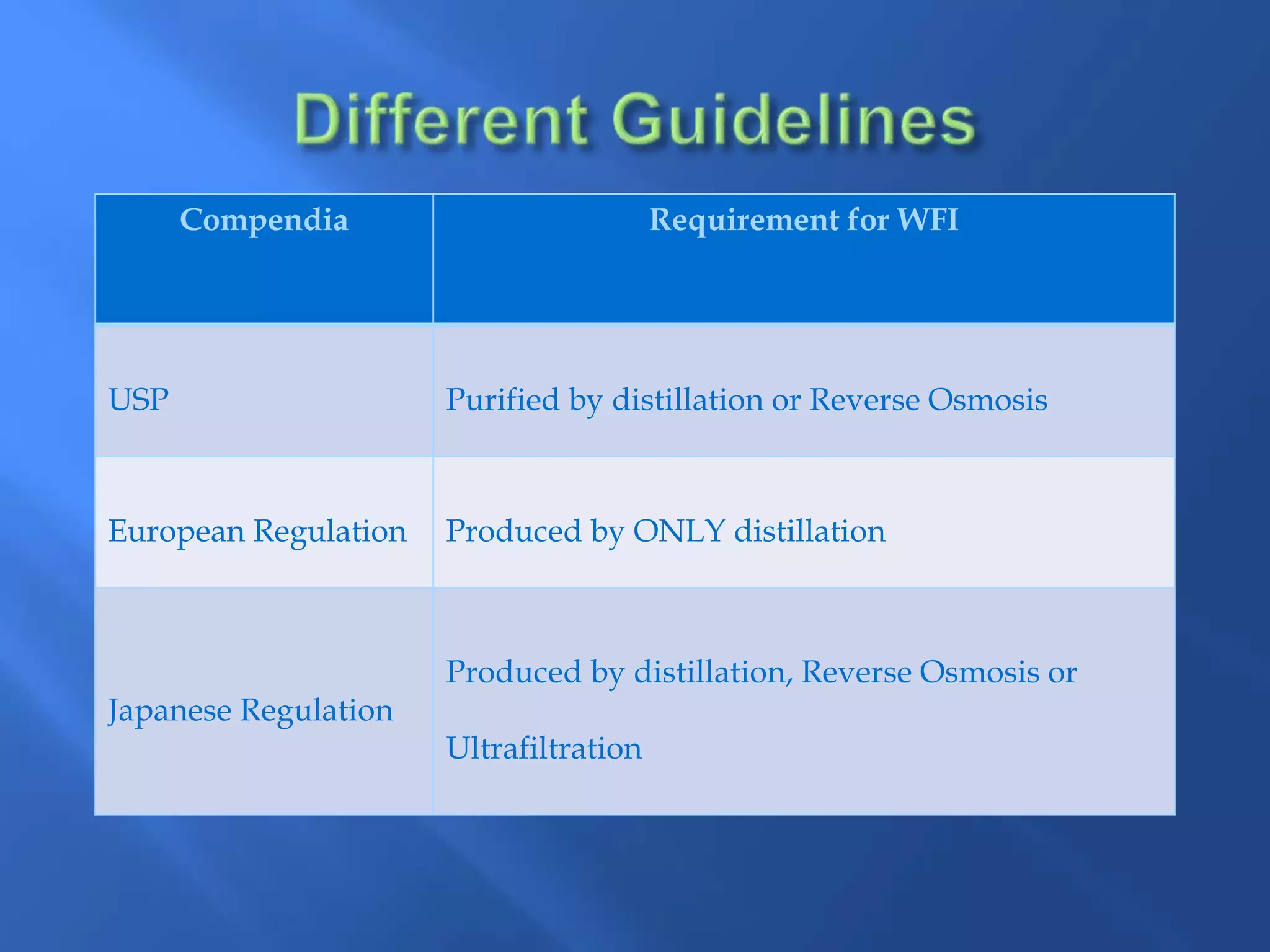 Different Guidelines

| Compendia | Requirement for WFI |
|---|---|
| USP | Purified by distillation or Reverse Osmosis |
| European Regulation | Produced by ONLY distillation |
| Japanese Regulation | Produced by distillation, Reverse Osmosis or Ultrafiltration |